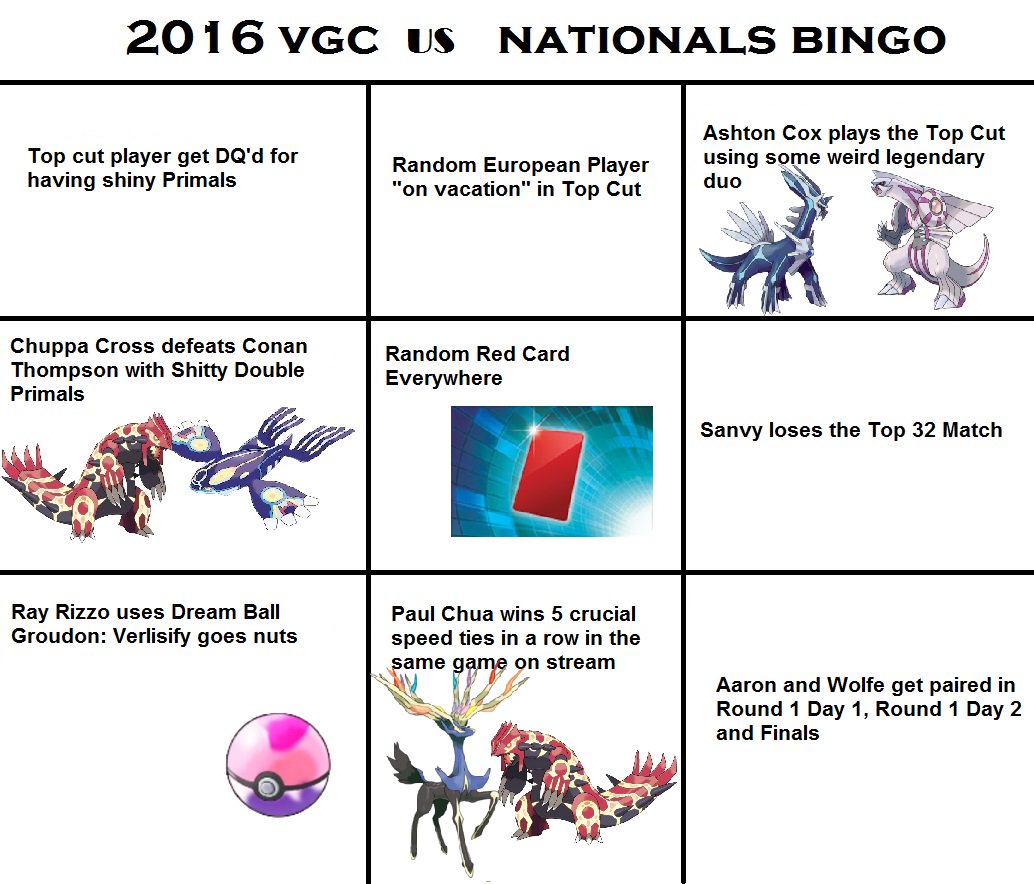 2016 VGC US NATIONALS BINGO

| | | |
|---|---|---|
| Top cut player get DQ'd for having shiny Primals | Random European Player "on vacation" in Top Cut | Ashton Cox plays the Top Cut using some weird legendary duo |
| Chuppa Cross defeats Conan Thompson with Shitty Double Primals | Random Red Card Everywhere | Sanvy loses the Top 32 Match |
| Ray Rizzo uses Dream Ball Groudon: Verlisify goes nuts | Paul Chua wins 5 crucial speed ties in a row in the same game on stream | Aaron and Wolfe get paired in Round 1 Day 1, Round 1 Day 2 and Finals |